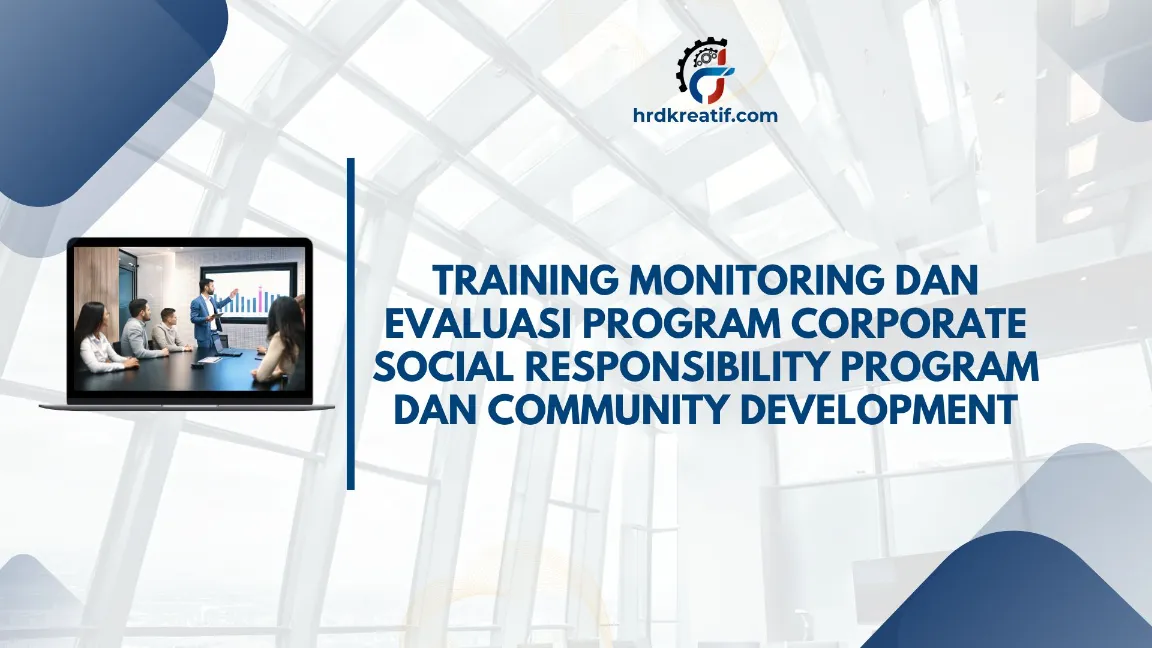 hrdkreatif.com

TRAINING MONITORING DAN EVALUASI PROGRAM CORPORATE SOCIAL RESPONSIBILITY PROGRAM DAN COMMUNITY DEVELOPMENT